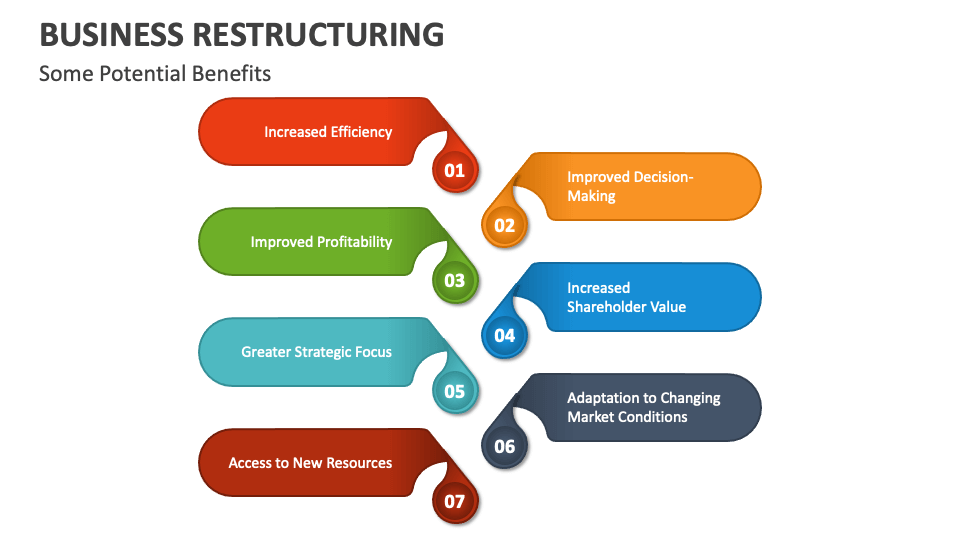 BUSINESS RESTRUCTURING

Some Potential Benefits

Increased Efficiency

01

Improved Decision-Making

02

Improved Profitability

03

Increased Shareholder Value

04

Greater Strategic Focus

05

Adaptation to Changing Market Conditions

06

Access to New Resources

07